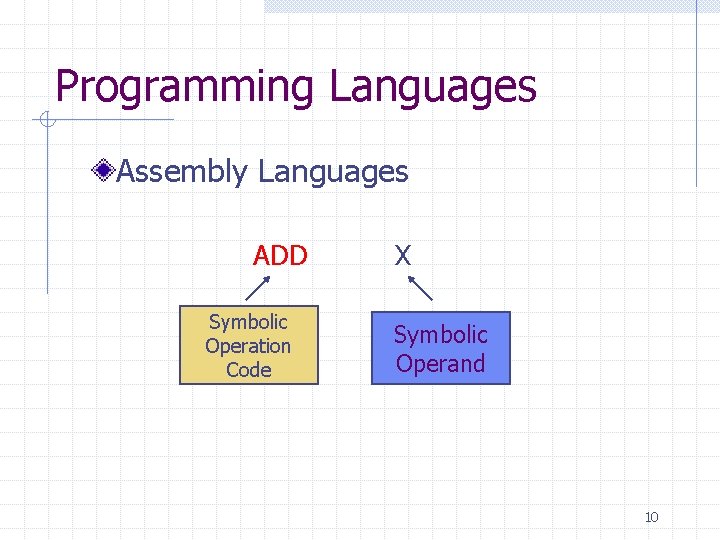 Programming Languages

Assembly Languages

ADD X

Symbolic Operation Code

Symbolic Operand

10